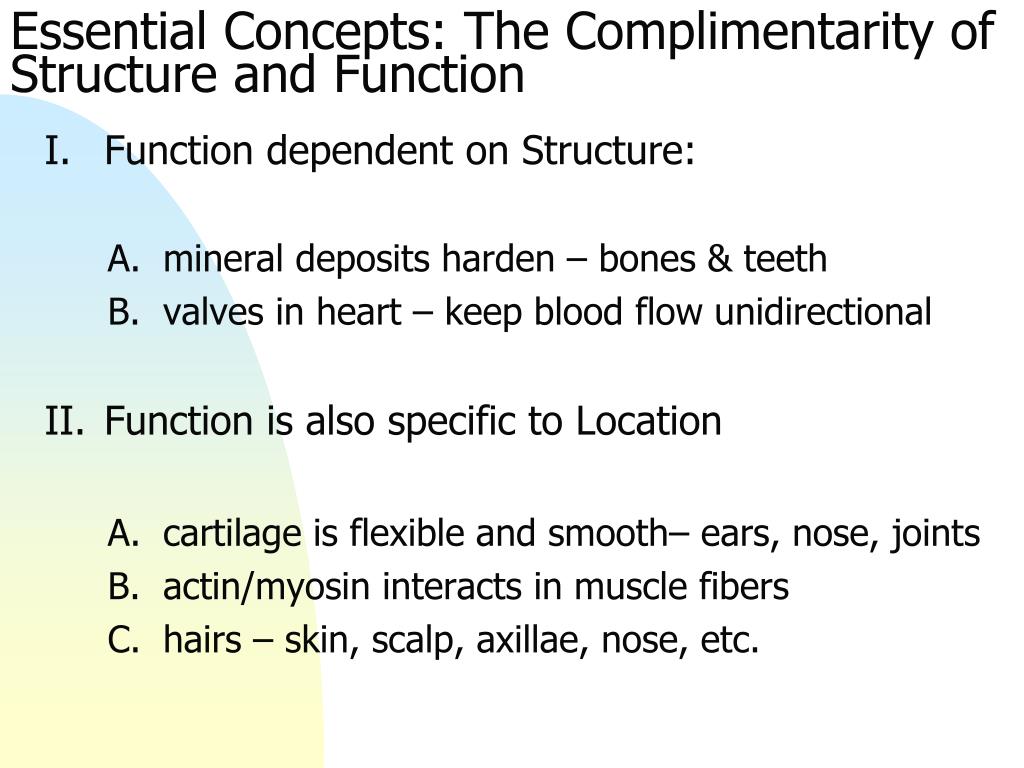 Essential Concepts: The Complimentarity of Structure and Function

I. Function dependent on Structure:

A. mineral deposits harden – bones & teeth
B. valves in heart – keep blood flow unidirectional

II. Function is also specific to Location

A. cartilage is flexible and smooth– ears, nose, joints
B. actin/myosin interacts in muscle fibers
C. hairs – skin, scalp, axillae, nose, etc.